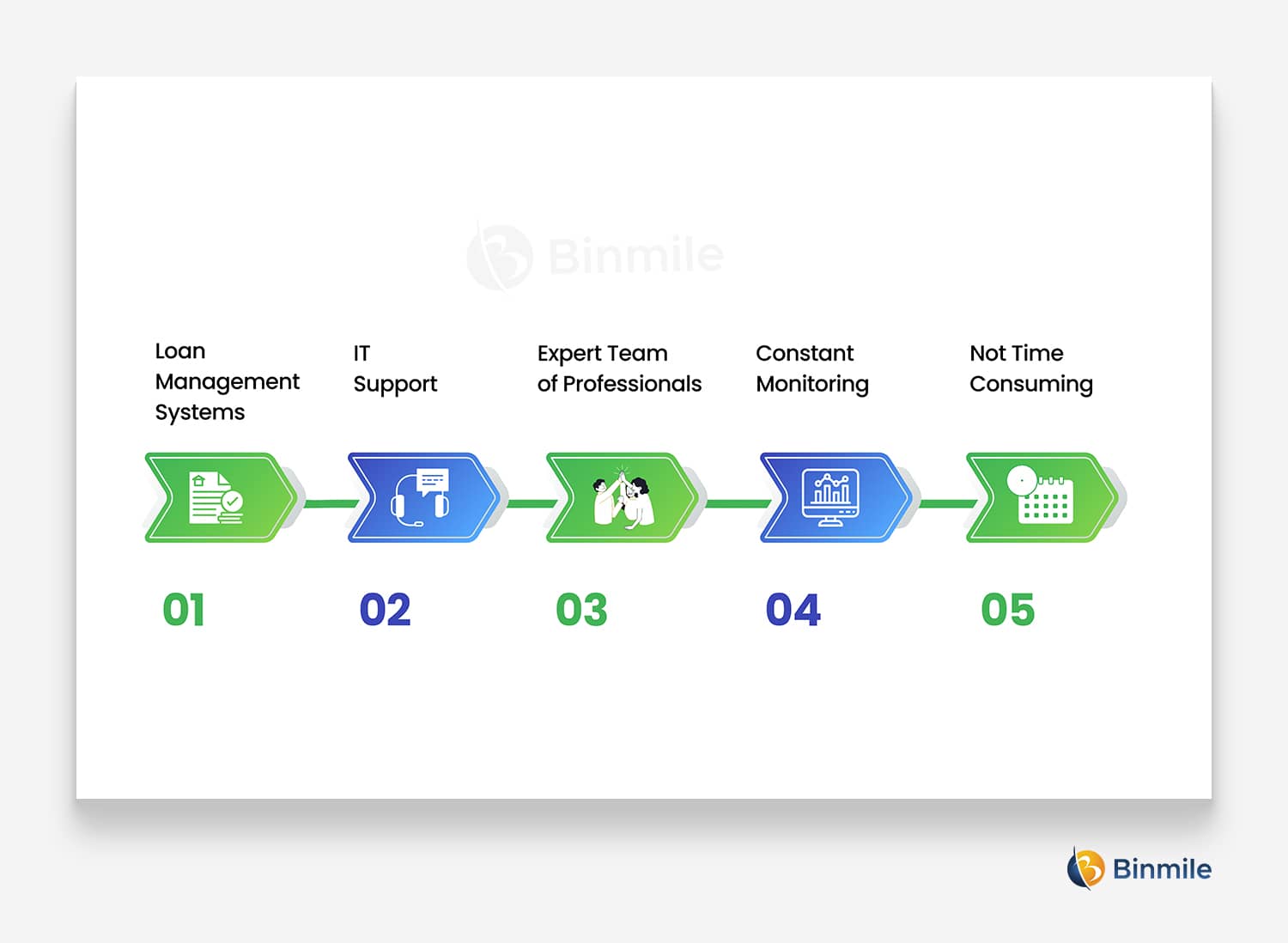 Binmile

Loan Management Systems

IT Support

Expert Team of Professionals

Constant Monitoring

Not Time Consuming

01

02

03

04

05

Binmile